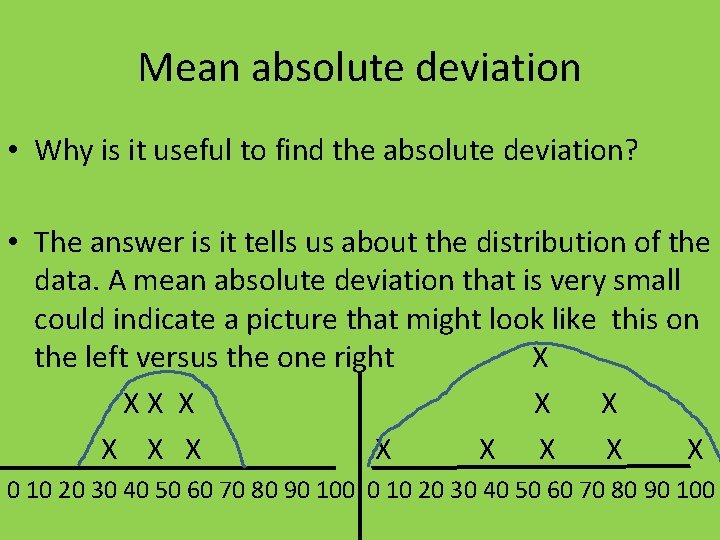 Mean absolute deviation

• Why is it useful to find the absolute deviation?

• The answer is it tells us about the distribution of the data. A mean absolute deviation that is very small could indicate a picture that might look like this on the left versus the one right

X X X
X X X
0 10 20 30 40 50 60 70 80 90 100

X
X X
X X X X X
0 10 20 30 40 50 60 70 80 90 100